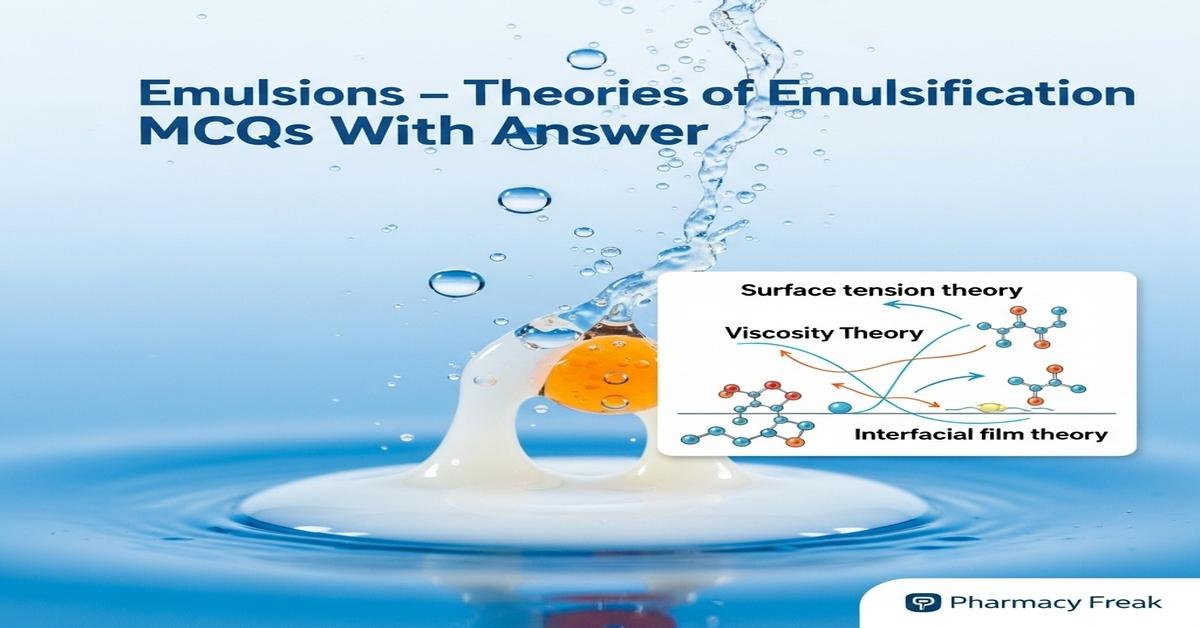 Emulsions – Theories of Emulsification MCQs With Answer

Surface tension theory

Viscosity Theory

Interfacial film theory

Pharmacy Freak